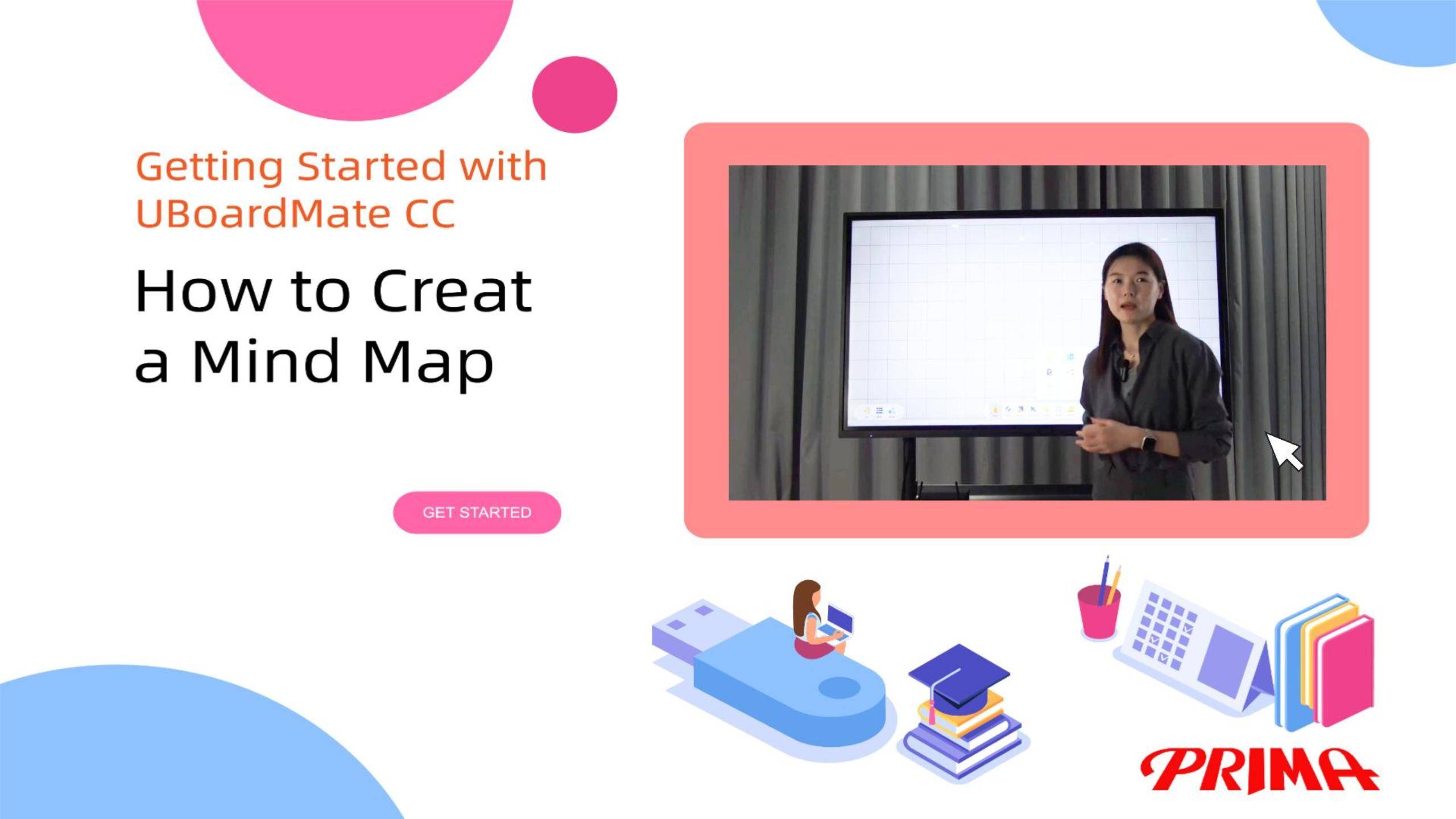 Getting Started with UBoardMate CC

How to Creat a Mind Map

GET STARTED

PRIMA